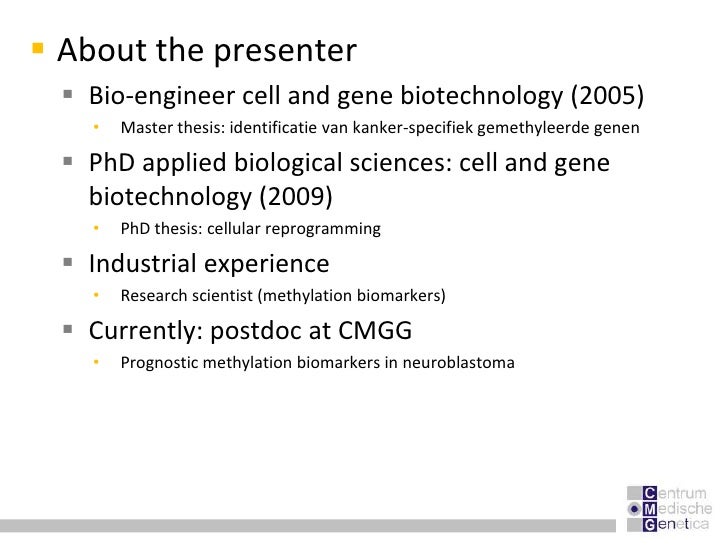 About the presenter

Bio-engineer cell and gene biotechnology (2005)

Master thesis: identificatie van kanker-specifiek gemethyleerde genen

PhD applied biological sciences: cell and gene biotechnology (2009)

PhD thesis: cellular reprogramming

Industrial experience

Research scientist (methylation biomarkers)

Currently: postdoc at CMGG

Prognostic methylation biomarkers in neuroblastoma

Centrum
Medische
Genetica